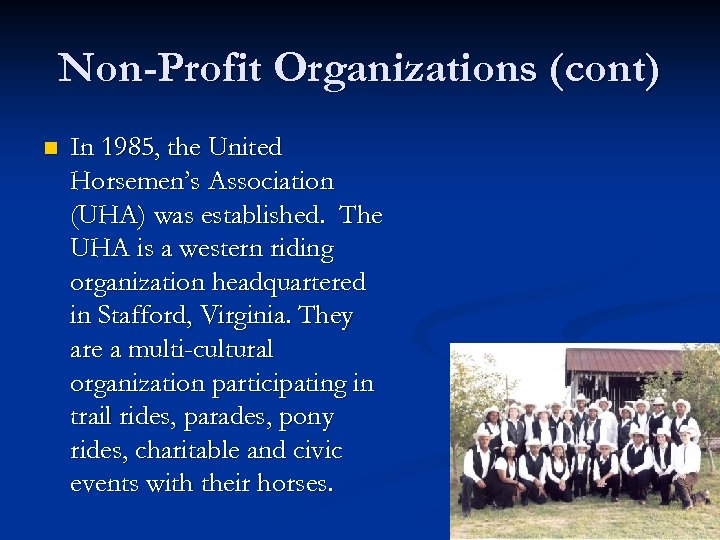 Non-Profit Organizations (cont)

In 1985, the United Horsemen's Association (UHA) was established. The UHA is a western riding organization headquartered in Stafford, Virginia. They are a multi-cultural organization participating in trail rides, parades, pony rides, charitable and civic events with their horses.